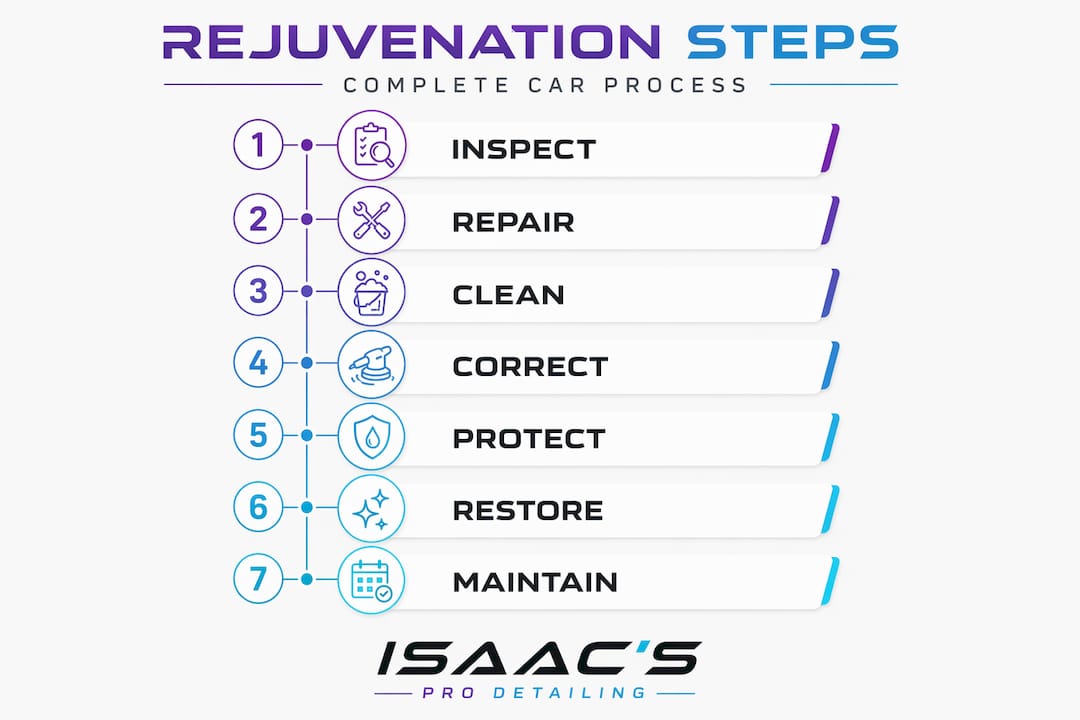 REJUVENATION STEPS
COMPLETE CAR PROCESS

1 INSPECT
2 REPAIR
3 CLEAN
4 CORRECT
5 PROTECT
6 RESTORE
7 MAINTAIN

ISAAC'S
PRO DETAILING